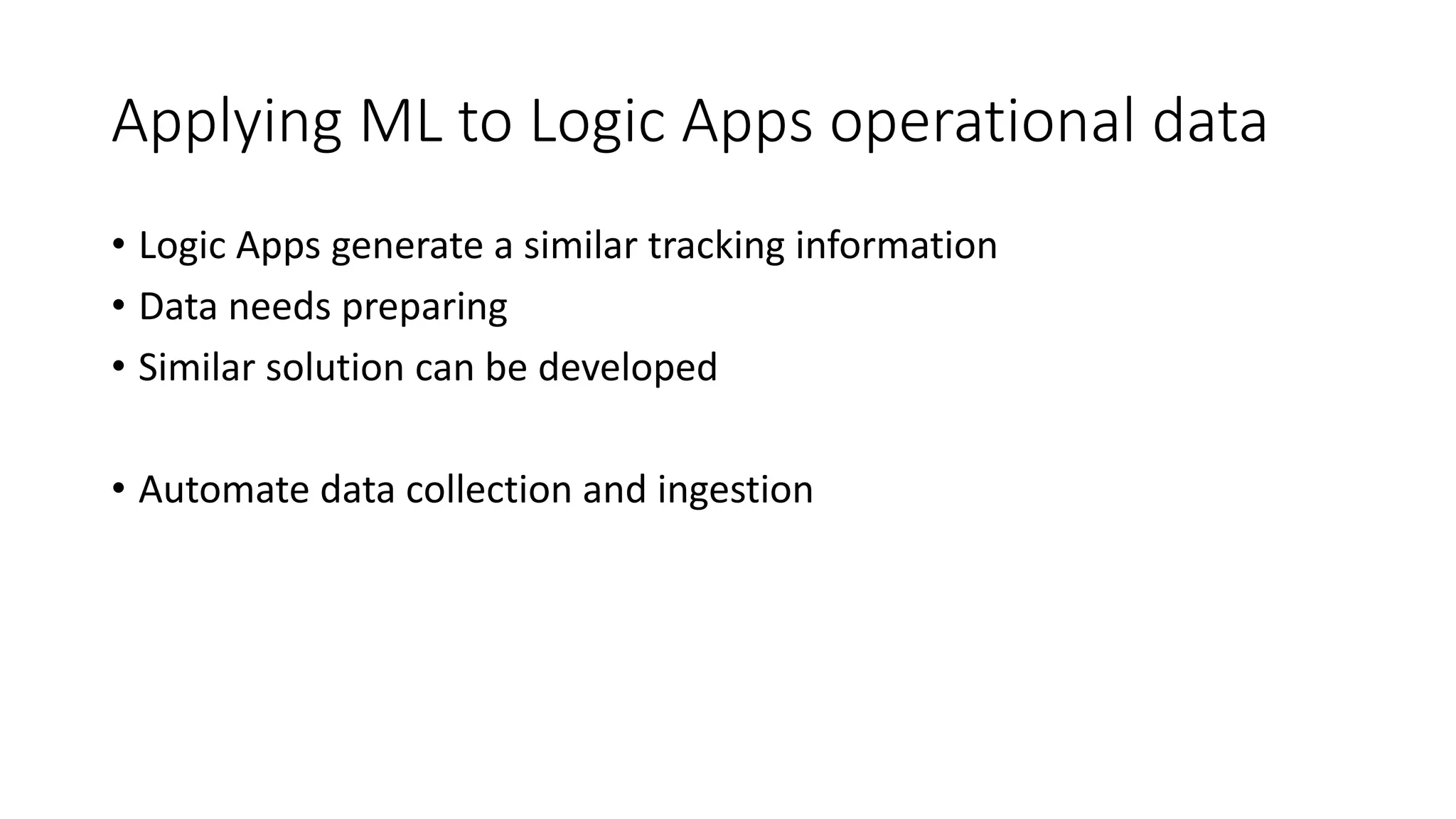 Applying ML to Logic Apps operational data

• Logic Apps generate a similar tracking information
• Data needs preparing
• Similar solution can be developed

• Automate data collection and ingestion